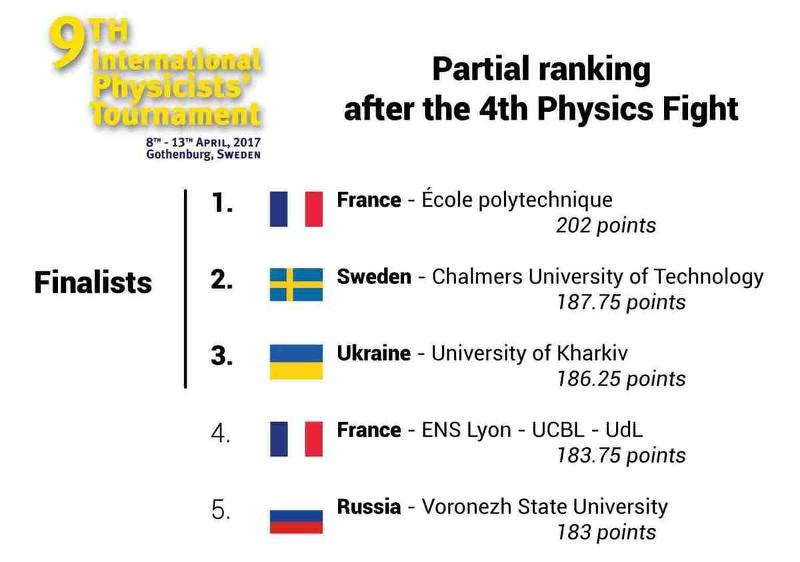 9TH International Physicists' Tournament

8TH - 13TH APRIL, 2017
Gothenburg, SWEDEN

Partial ranking after the 4th Physics Fight

Finalists

1. France - École polytechnique
202 points

2. Sweden - Chalmers University of Technology
187.75 points

3. Ukraine - University of Kharkiv
186.25 points

4. France - ENS Lyon - UCBL - UdL
183.75 points

5. Russia - Voronezh State University
183 points